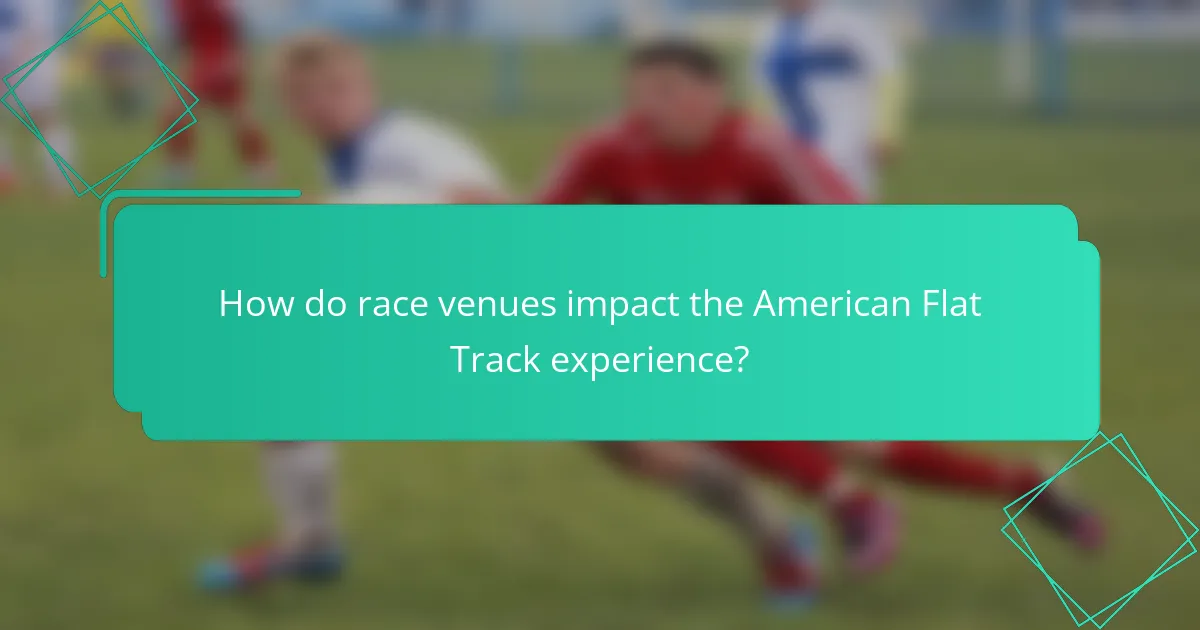 How do race venues impact the American Flat Track experience?